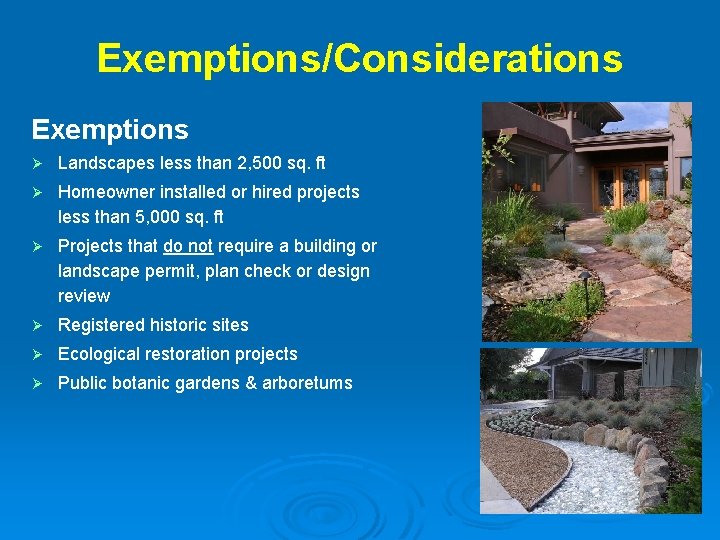 Exemptions/Considerations

Exemptions

➢ Landscapes less than 2,500 sq. ft

➢ Homeowner installed or hired projects less than 5,000 sq. ft

➢ Projects that do not require a building or landscape permit, plan check or design review

➢ Registered historic sites

➢ Ecological restoration projects

➢ Public botanic gardens & arboretums